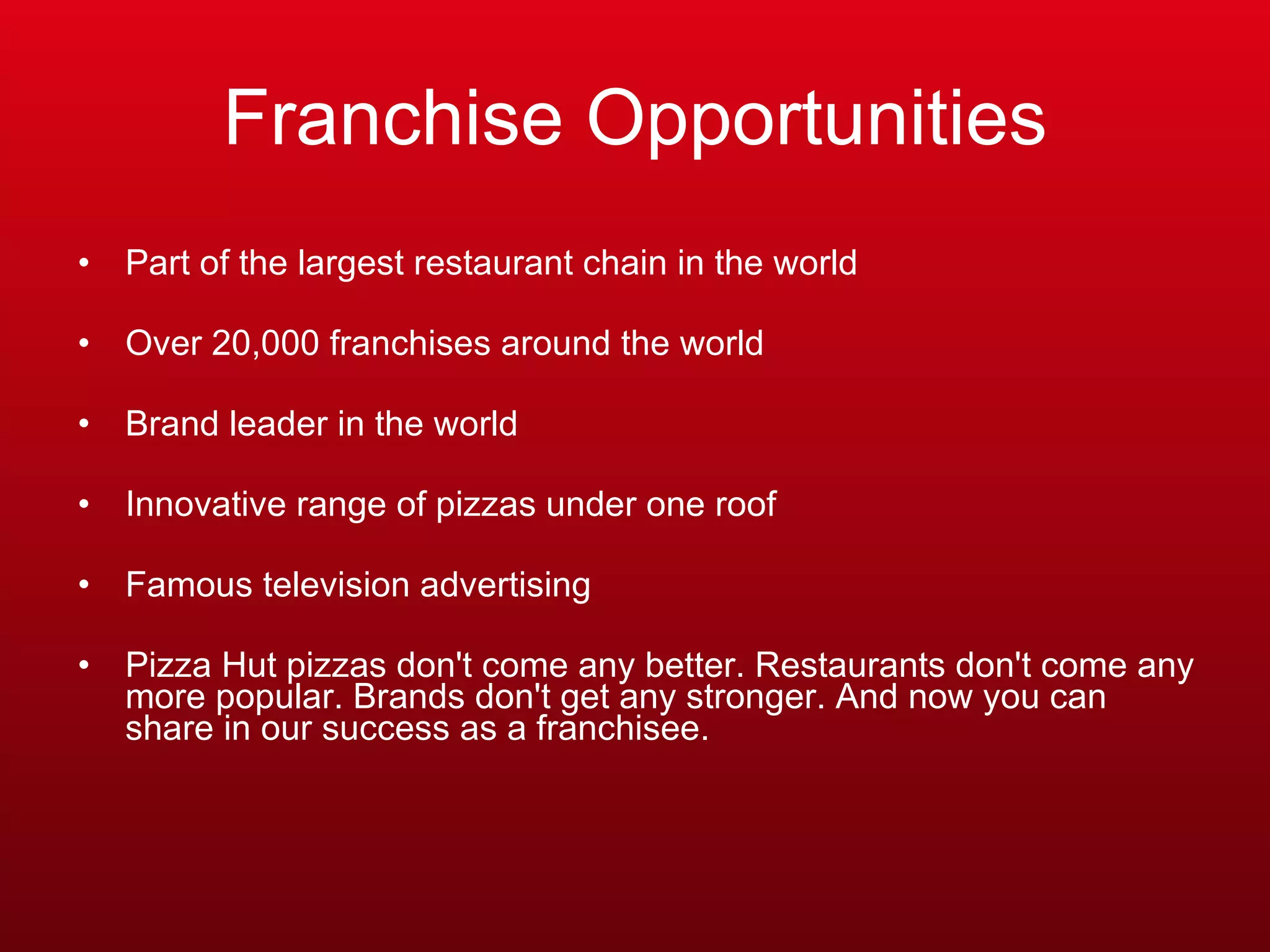 Franchise Opportunities

• Part of the largest restaurant chain in the world

• Over 20,000 franchises around the world

• Brand leader in the world

• Innovative range of pizzas under one roof

• Famous television advertising

• Pizza Hut pizzas don't come any better. Restaurants don't come any more popular. Brands don't get any stronger. And now you can share in our success as a franchisee.